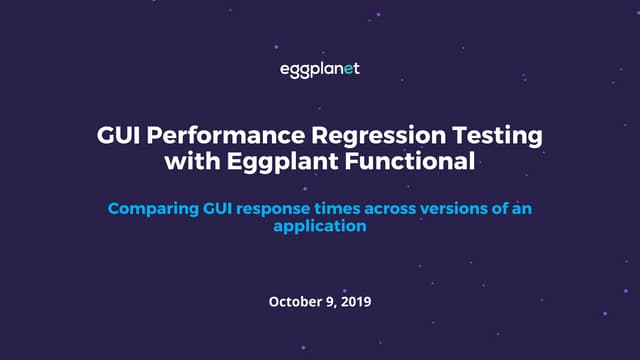 eggplanet

GUI Performance Regression Testing with Eggplant Functional

Comparing GUI response times across versions of an application

October 9, 2019